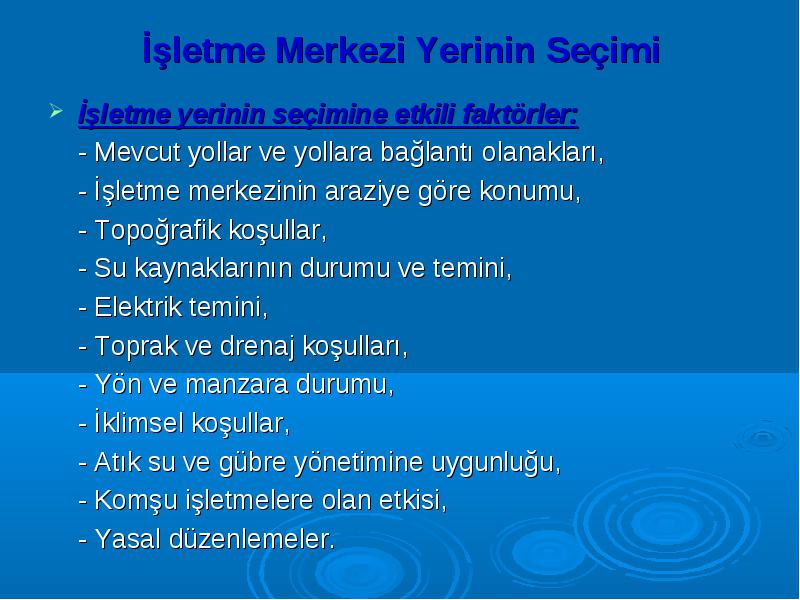 İşletme Merkezi Yerinin Seçimi

İşletme yerinin seçimine etkili faktörler:
- Mevcut yollar ve yollara bağlantı olanakları,
- İşletme merkezinin araziye göre konumu,
- Topoğrafik koşullar,
- Su kaynaklarının durumu ve temini,
- Elektrik temini,
- Toprak ve drenaj koşulları,
- Yön ve manzara durumu,
- İklimsel koşullar,
- Atık su ve gübre yönetimine uygunluğu,
- Komşu işletmelere olan etkisi,
- Yasal düzenlemeler.